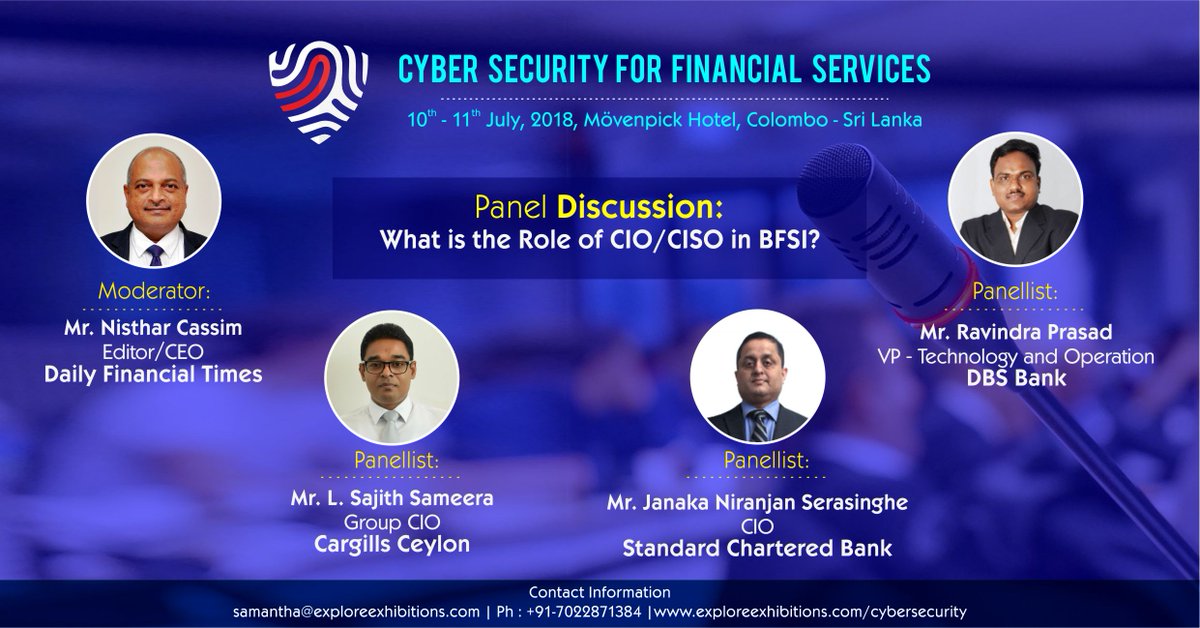 CYBER SECURITY FOR FINANCIAL SERVICES

$10^{th}$ - $11^{th}$ July, 2018, Mövenpick Hotel, Colombo - Sri Lanka

Panel Discussion:
What is the Role of CIO/CISO in BFSI?

Moderator:
Mr. Nisthar Cassim
Editor/CEO
Daily Financial Times

Panellist:
Mr. L. Sajith Sameera
Group CIO
Cargills Ceylon

Panellist:
Mr. Janaka Niranjan Serasinghe
CIO
Standard Chartered Bank

Panellist:
Mr. Ravindra Prasad
VP - Technology and Operation
DBS Bank

Contact Information
samantha@exploreexhibitions.com | Ph : +91-7022871384 |www.exploreexhibitions.com/cybersecurity